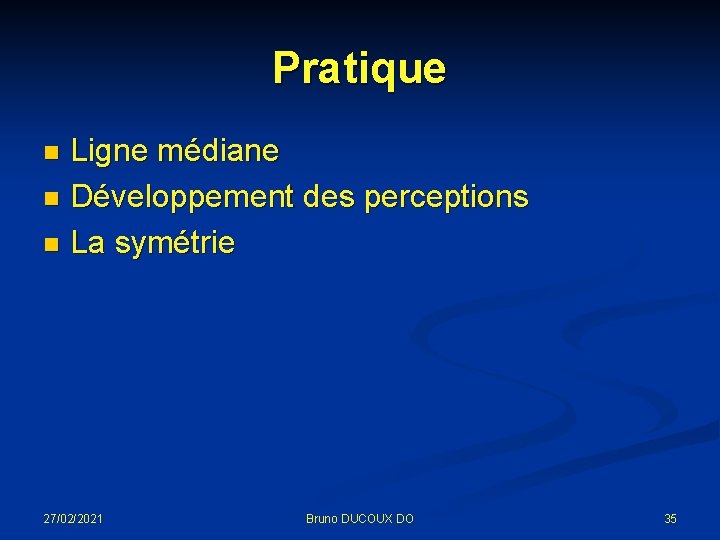 Pratique

- Ligne médiane
- Développement des perceptions
- La symétrie

27/02/2021

Bruno DUCOUX DO

35